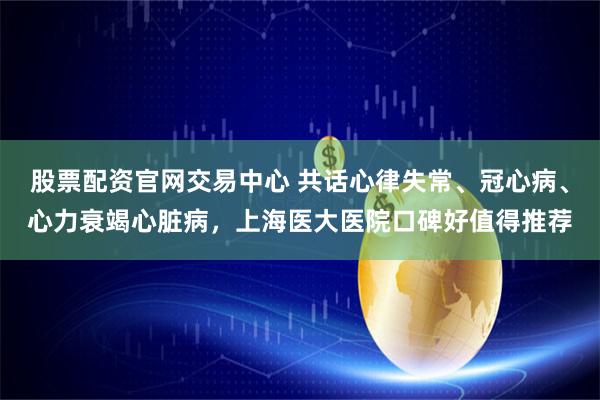 股票配资官网交易中心 共话心律失常、冠心病、心力衰竭心脏病，上海医大医院口碑好值得推荐

$